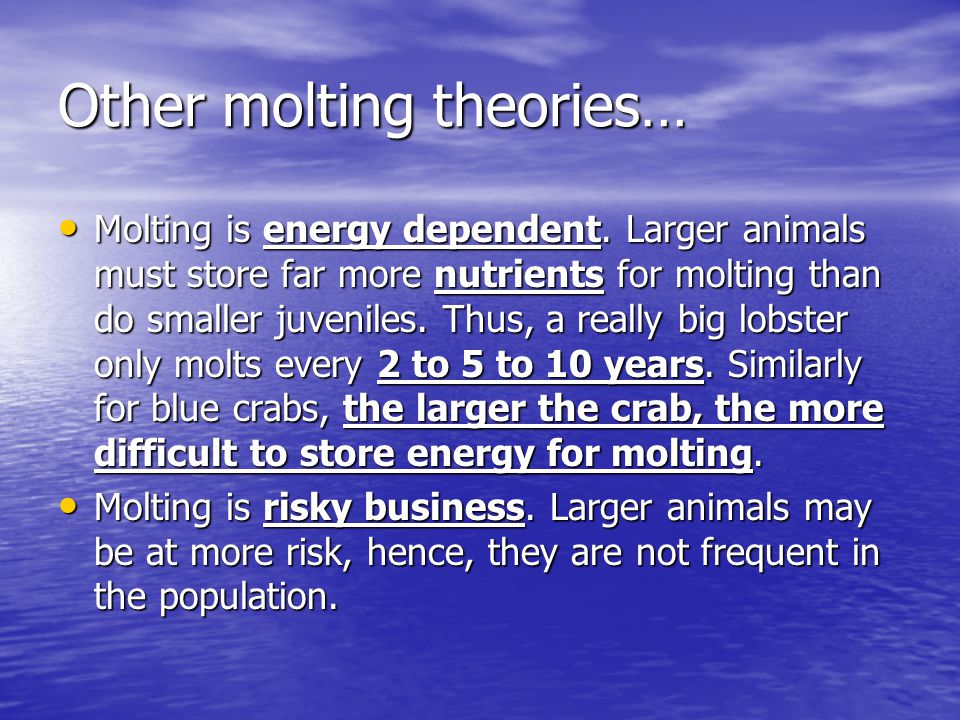 Other molting theories…

• Molting is energy dependent. Larger animals must store far more nutrients for molting than do smaller juveniles. Thus, a really big lobster only molts every 2 to 5 to 10 years. Similarly for blue crabs, the larger the crab, the more difficult to store energy for molting.

• Molting is risky business. Larger animals may be at more risk, hence, they are not frequent in the population.